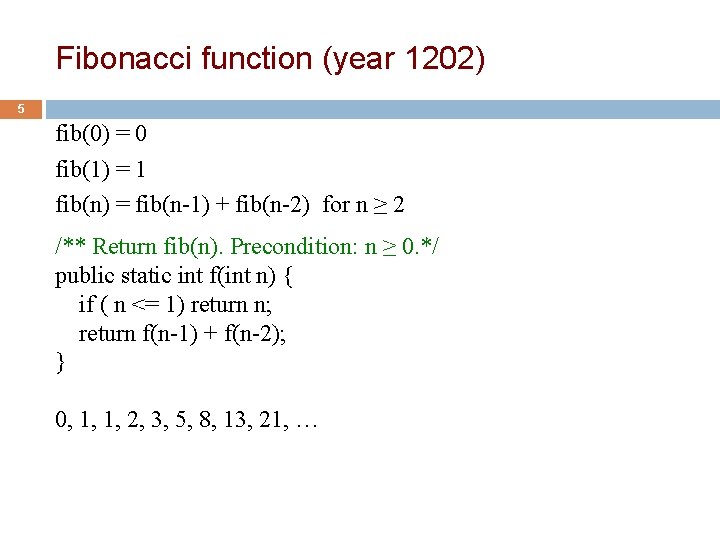 Fibonacci function (year 1202)

5

fib(0) = 0

fib(1) = 1

fib(n) = fib(n-1) + fib(n-2) for n ≥ 2

/** Return fib(n). Precondition: n ≥ 0.*/
public static int f(int n) {
 if ( n <= 1) return n;
 return f(n-1) + f(n-2);
}

0, 1, 1, 2, 3, 5, 8, 13, 21, …